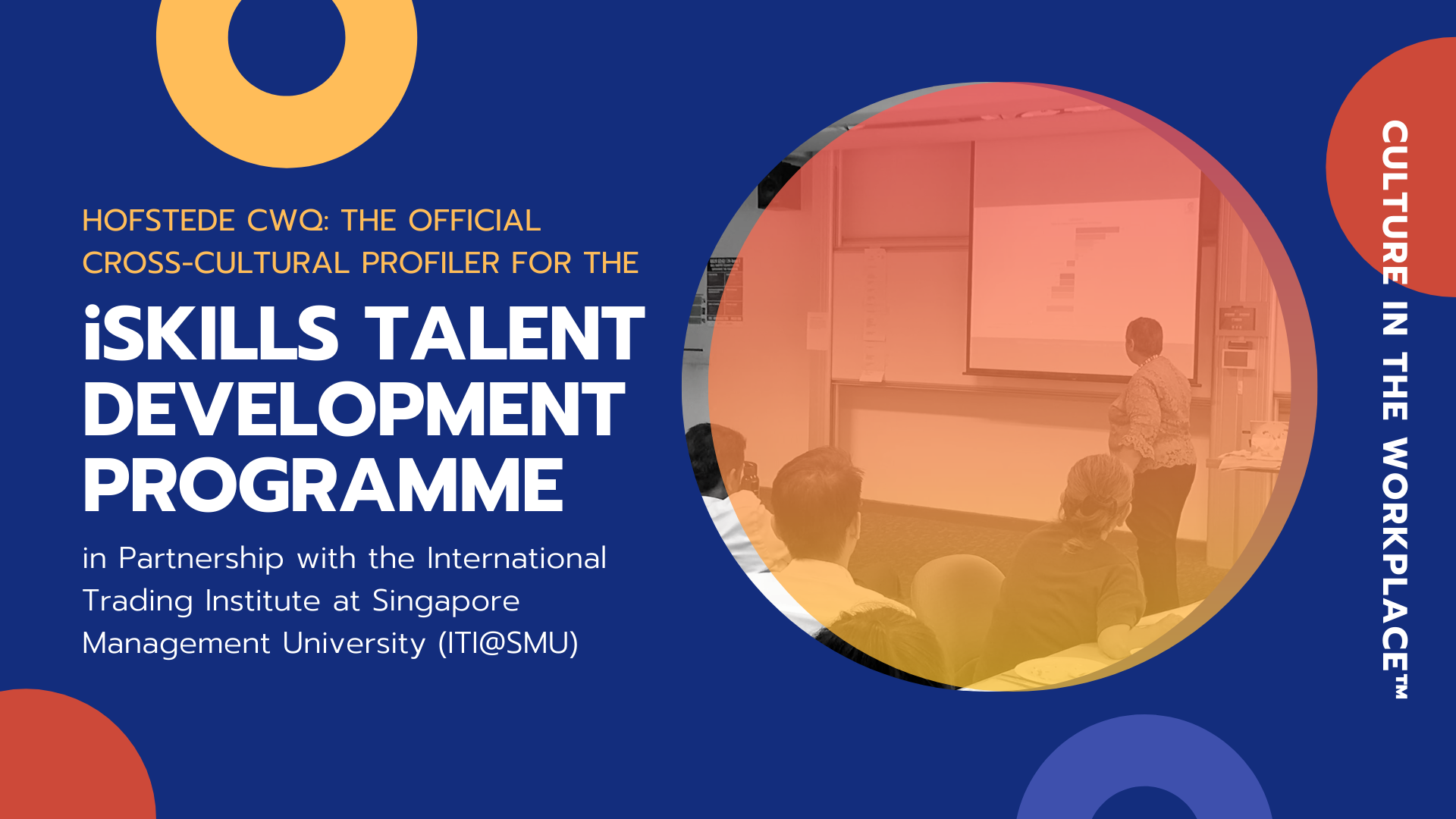 HOFSTEDE CWQ: THE OFFICIAL CROSS-CULTURAL PROFILER FOR THE

iSKILLS TALENT DEVELOPMENT PROGRAMME

in Partnership with the International Trading Institute at Singapore Management University (ITI@SMU)

CULTURE IN THE WORKPLACE™